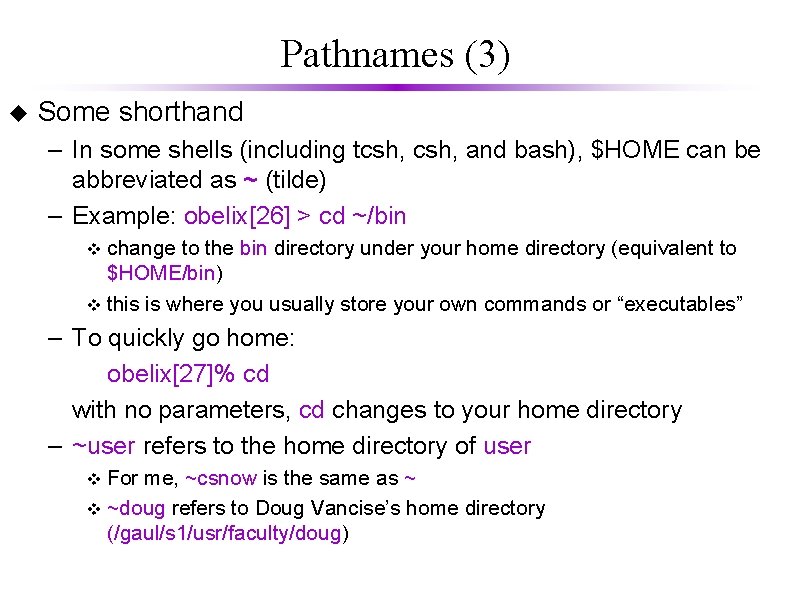 Pathnames (3)

◆ Some shorthand

– In some shells (including tcsh, csh, and bash), \$HOME can be abbreviated as ~ (tilde)

– Example: obelix[26] > cd ~/bin

❖ change to the bin directory under your home directory (equivalent to \$HOME/bin)

❖ this is where you usually store your own commands or “executables”

– To quickly go home:

obelix[27]% cd

with no parameters, cd changes to your home directory

– ~user refers to the home directory of user

❖ For me, ~csnow is the same as ~

❖ ~doug refers to Doug Vancise’s home directory (/gaul/s1/usr/faculty/doug)